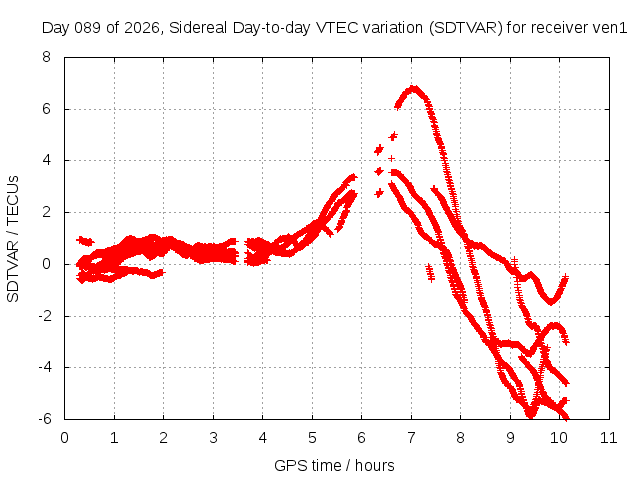 Day 089 of 2026, Sidereal Day-to-day VTEC variation (SDTVAR) for receiver ven1

SDTVAR / TECUs

8
6
4
2
0
-2
-4
-6

0 1 2 3 4 5 6 7 8 9 10 11

GPS time / hours